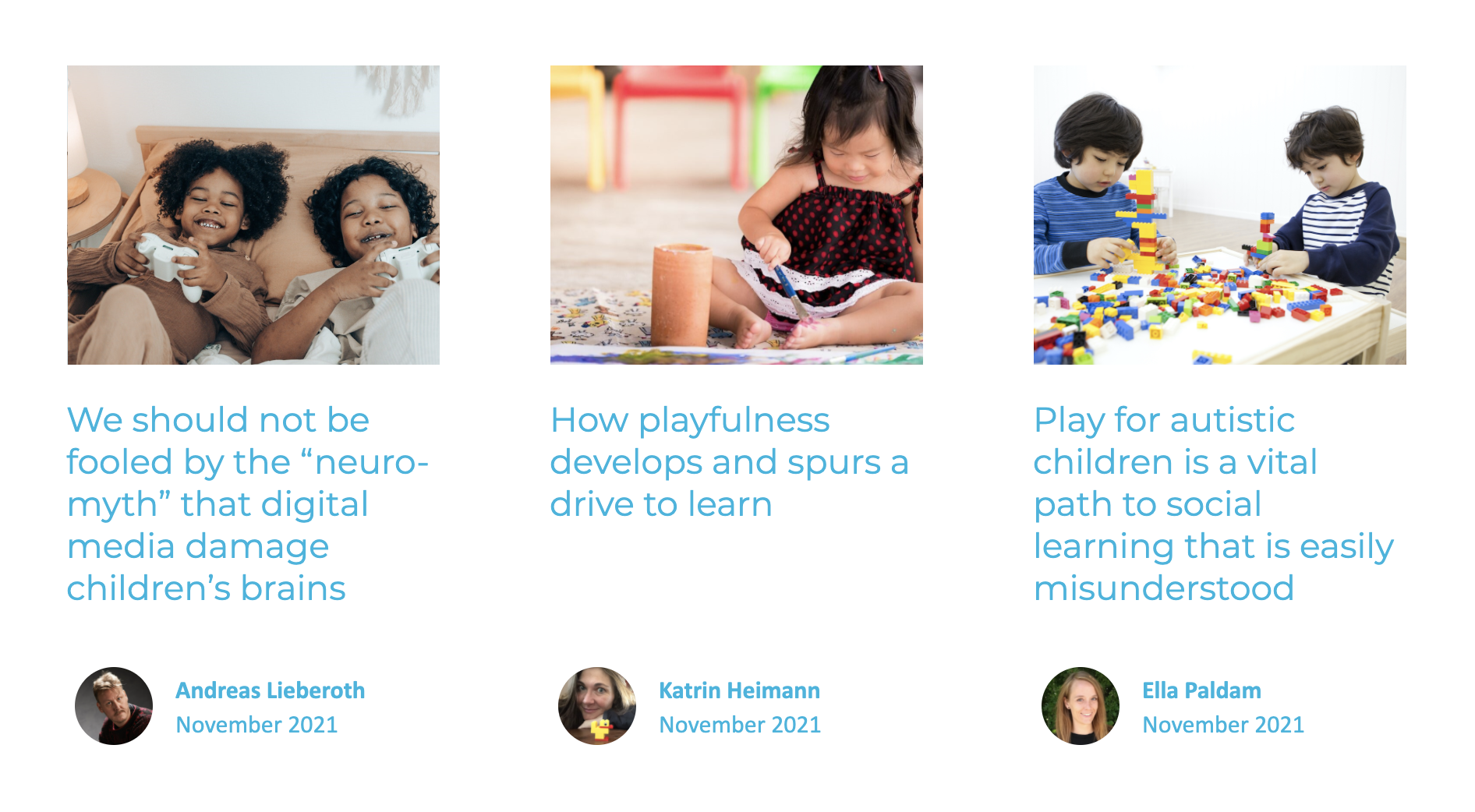 We should not be fooled by the “neuro-myth” that digital media damage children’s brains

Andreas Lieberoth
November 2021

How playfulness develops and spurs a drive to learn

Katrin Heimann
November 2021

Play for autistic children is a vital path to social learning that is easily misunderstood

Ella Paldam
November 2021